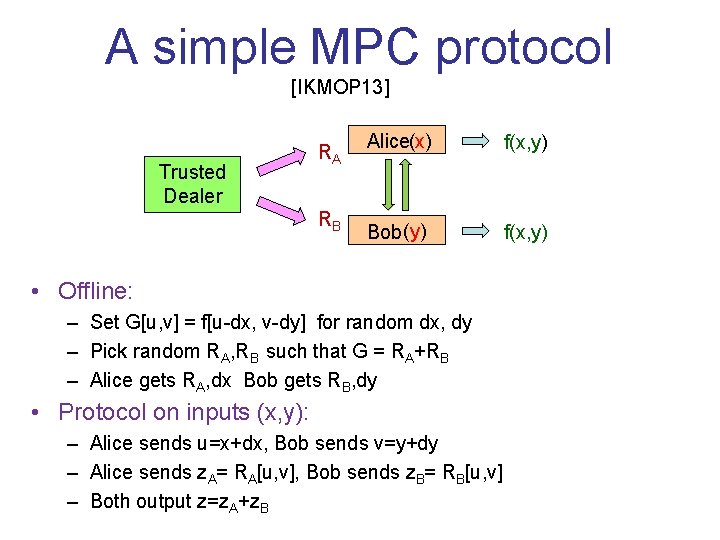 A simple MPC protocol

[IKMOP13]

Trusted Dealer

$R_A$

$R_B$

Alice(x)

Bob(y)

f(x,y)

f(x,y)

• Offline:
 – Set G[u,v] = f[u-dx, v-dy] for random dx, dy
 – Pick random $R_A$,$R_B$ such that G = $R_A$+$R_B$
 – Alice gets $R_A$,dx Bob gets $R_B$,dy
• Protocol on inputs (x,y):
 – Alice sends u=x+dx, Bob sends v=y+dy
 – Alice sends $z_A$= $R_A$[u,v], Bob sends $z_B$= $R_B$[u,v]
 – Both output z=$z_A$+$z_B$